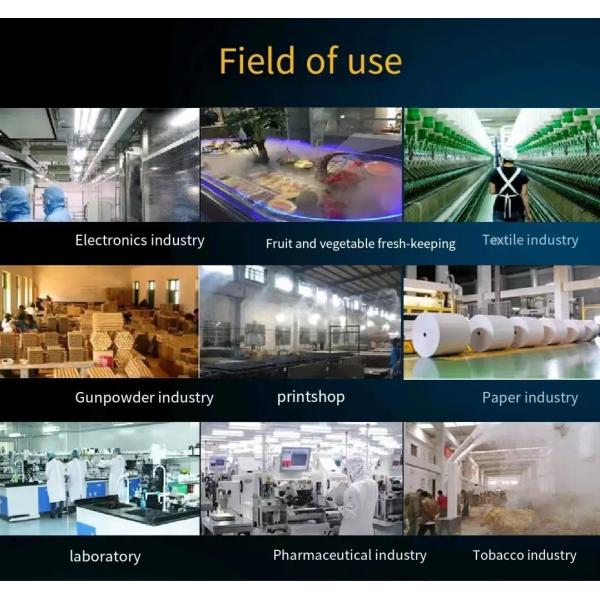 Field of use

Electronics industry

Fruit and vegetable fresh-keeping

Textile industry

Gunpowder industry

printshop

Paper industry

laboratory

Pharmaceutical industry

Tobacco industry